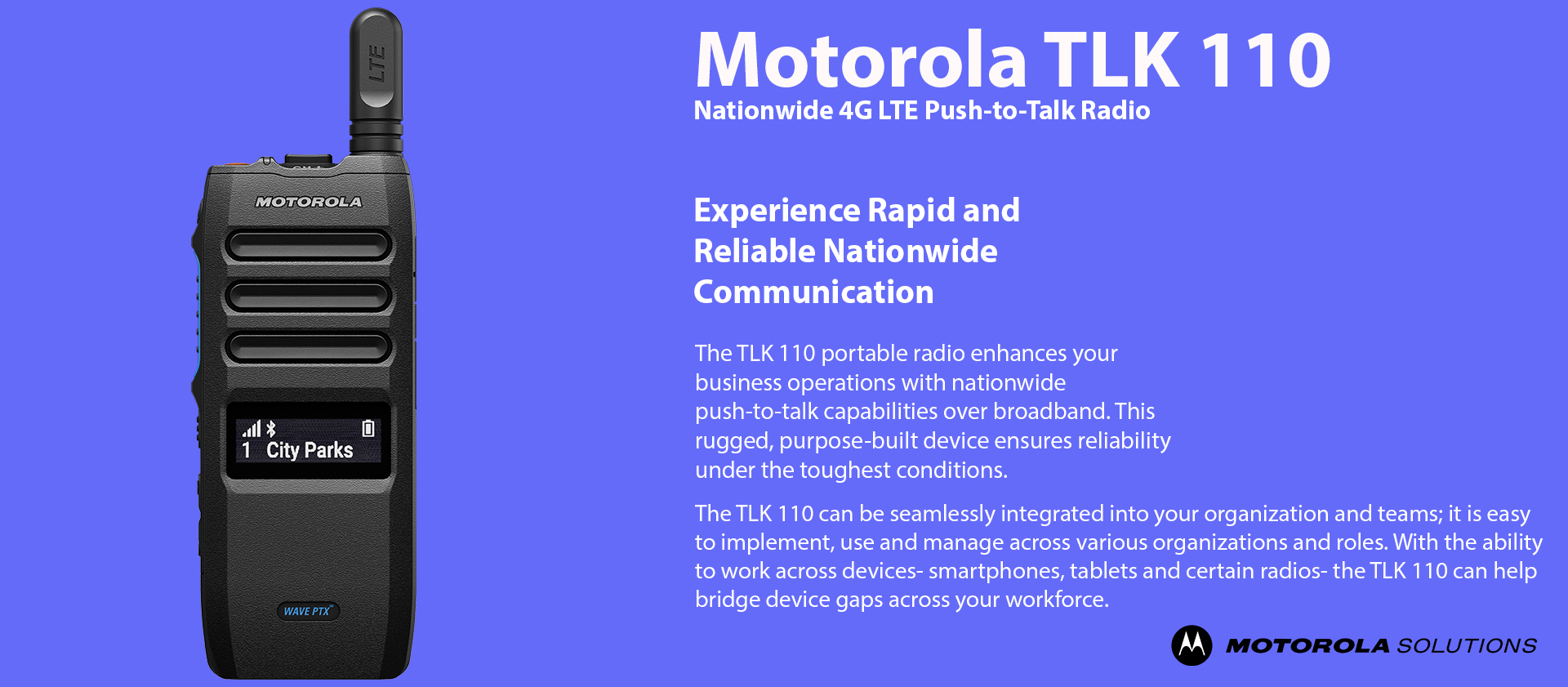 LTE

MOTOROLA

1 City Parks

WAVE PTX

Motorola TLK 110

Nationwide 4G LTE Push-to-Talk Radio

Experience Rapid and Reliable Nationwide Communication

The TLK 110 portable radio enhances your business operations with nationwide push-to-talk capabilities over broadband. This rugged, purpose-built device ensures reliability under the toughest conditions.

The TLK 110 can be seamlessly integrated into your organization and teams; it is easy to implement, use and manage across various organizations and roles. With the ability to work across devices- smartphones, tablets and certain radios- the TLK 110 can help bridge device gaps across your workforce.

MOTOROLA SOLUTIONS